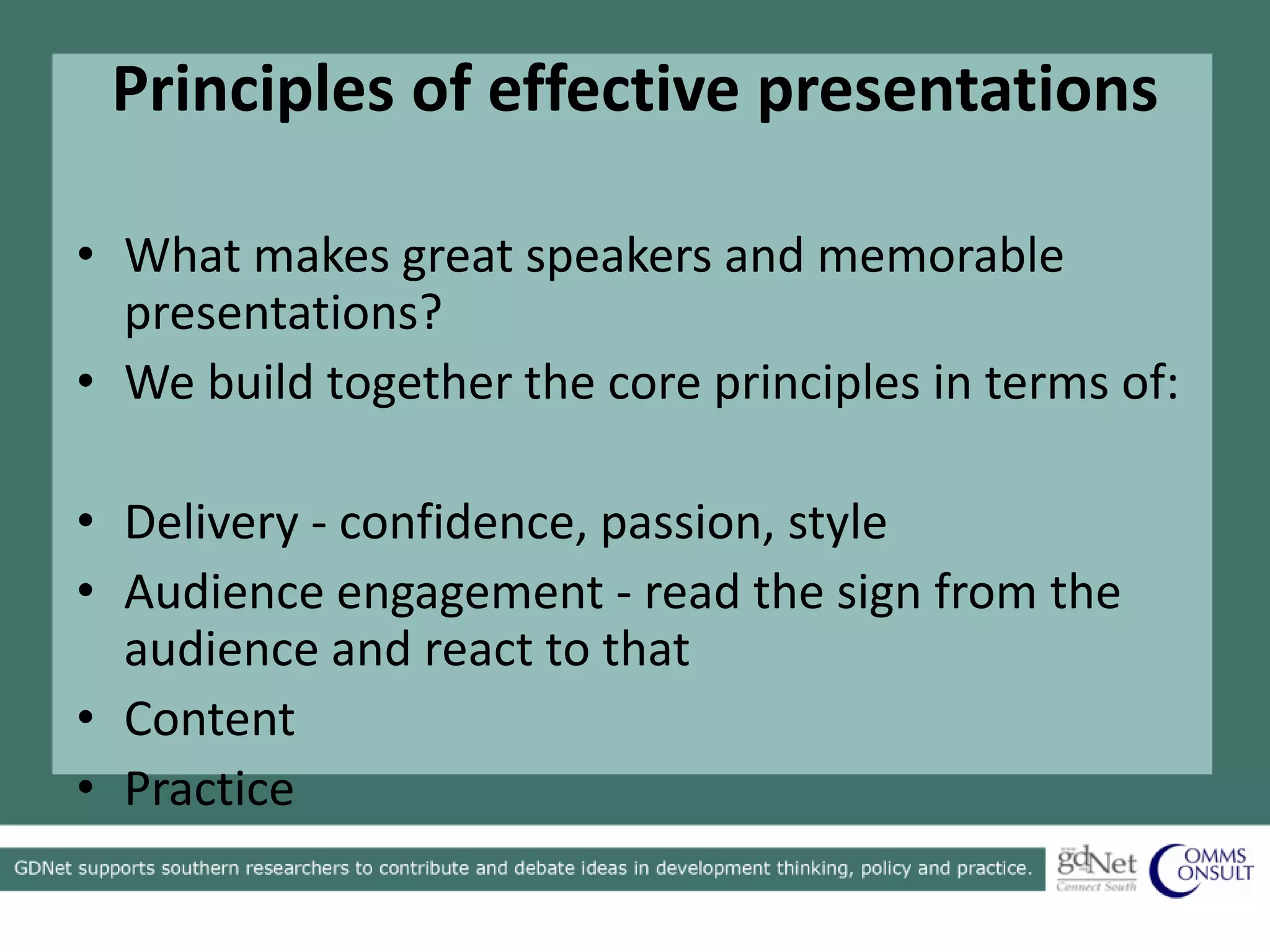 Principles of effective presentations

• What makes great speakers and memorable presentations?
• We build together the core principles in terms of:

• Delivery - confidence, passion, style
• Audience engagement - read the sign from the audience and react to that
• Content
• Practice

GDNet supports southern researchers to contribute and debate ideas in development thinking, policy and practice.

gdNet Connect South

COMMS CONSULT